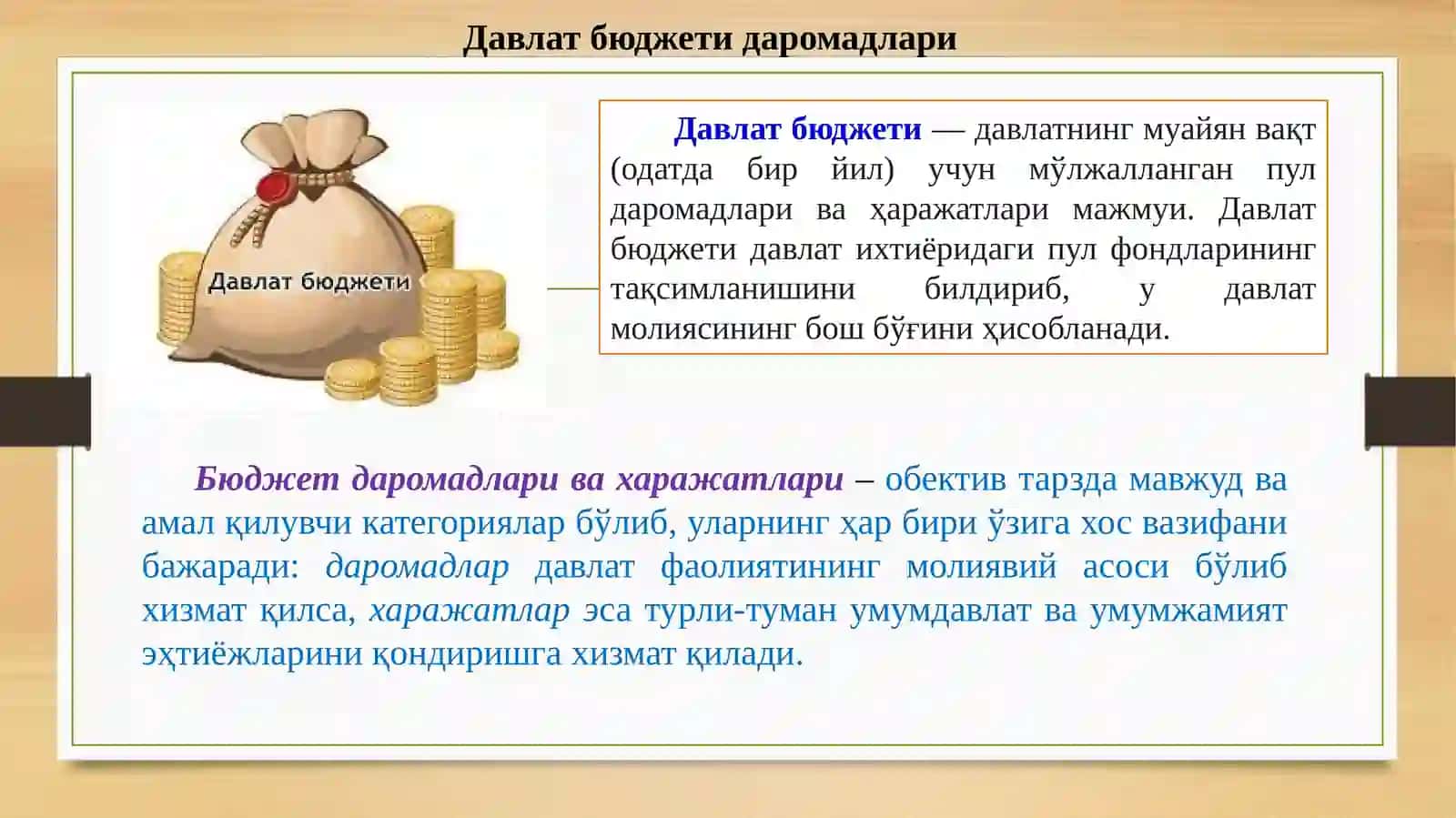 Давлат бюджети даромадлари

Давлат бюджети

Давлат бюджети — давлатнинг муайян вақт (одатда бир йил) учун мўлжалланган пул даромадлари ва ҳаражатлари мажмуи. Давлат бюджети давлат ихтиёридаги пул фондларининг тақсимланишини билдириб, у давлат молиясининг бош бўғини ҳисобланади.

Бюджет даромадлари ва харажатлари – обектив тарзда мавжуд ва амал қилувчи категориялар бўлиб, уларнинг ҳар бири ўзига хос вазифани бажаради: даромадлар давлат фаолиятининг молиявий асоси бўлиб хизмат қилса, харажатлар эса турли-туман умумдавлат ва умумжамият эҳтиёжларини қондиришга хизмат қилади.